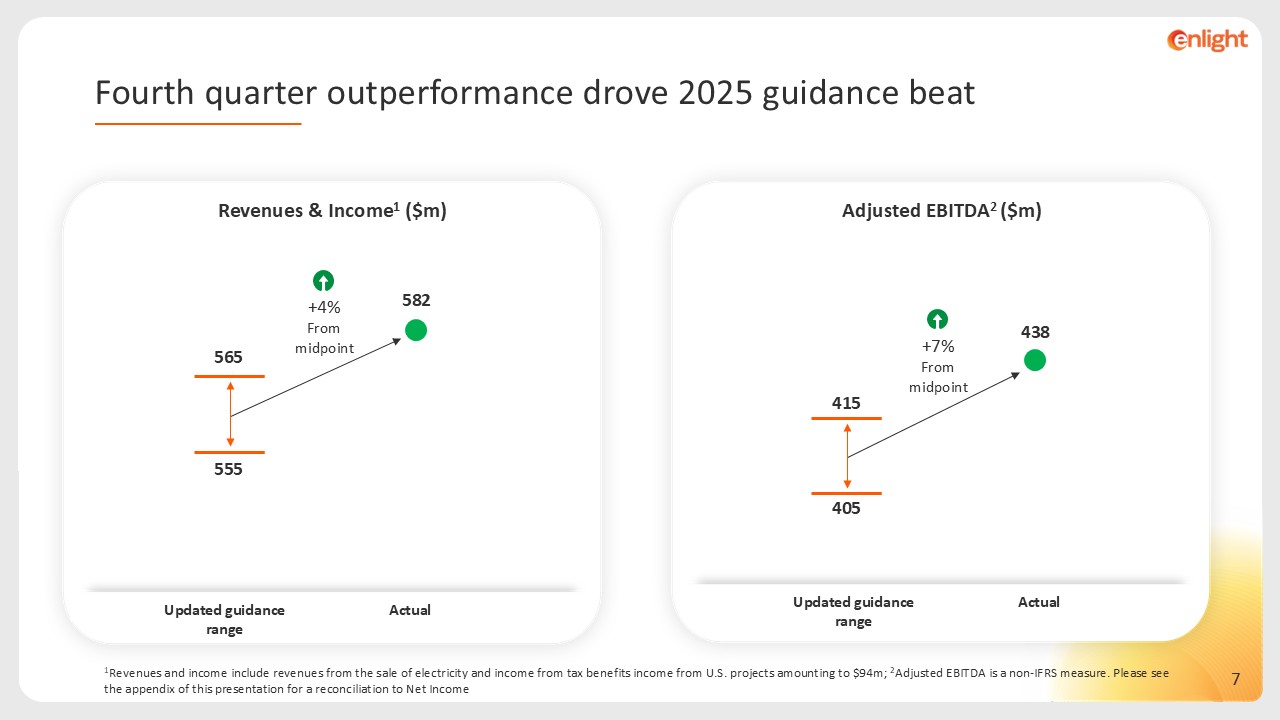 enlight

Fourth quarter outperformance drove 2025 guidance beat

Revenues & Income$^1$ (\$m)

+4%
From midpoint

582

565

555

Updated guidance range

Actual

Adjusted EBITDA$^2$ (\$m)

+7%
From midpoint

438

415

405

Updated guidance range

Actual

$^1$Revenues and income include revenues from the sale of electricity and income from tax benefits income from U.S. projects amounting to \$94m; $^2$Adjusted EBITDA is a non-IFRS measure. Please see the appendix of this presentation for a reconciliation to Net Income

7